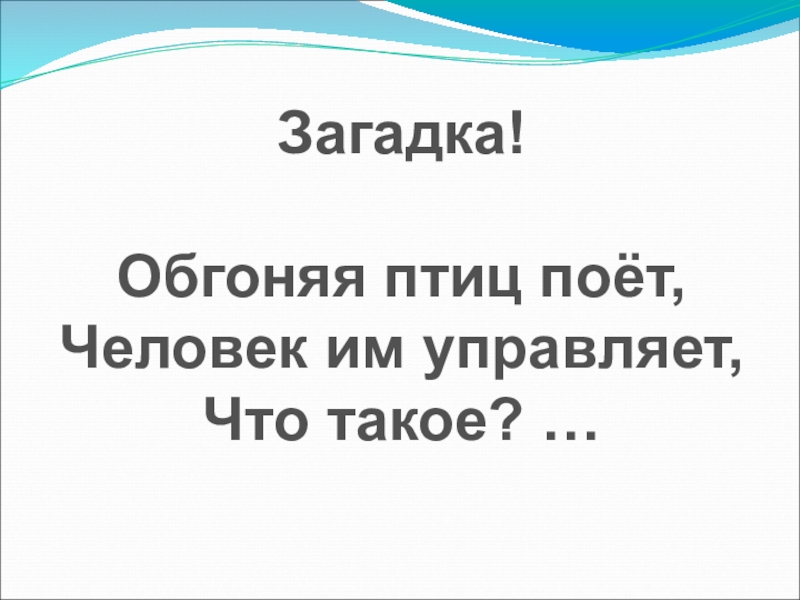 Загадка!

Обгоняя птиц поёт,
Человек им управляет,
Что такое? …